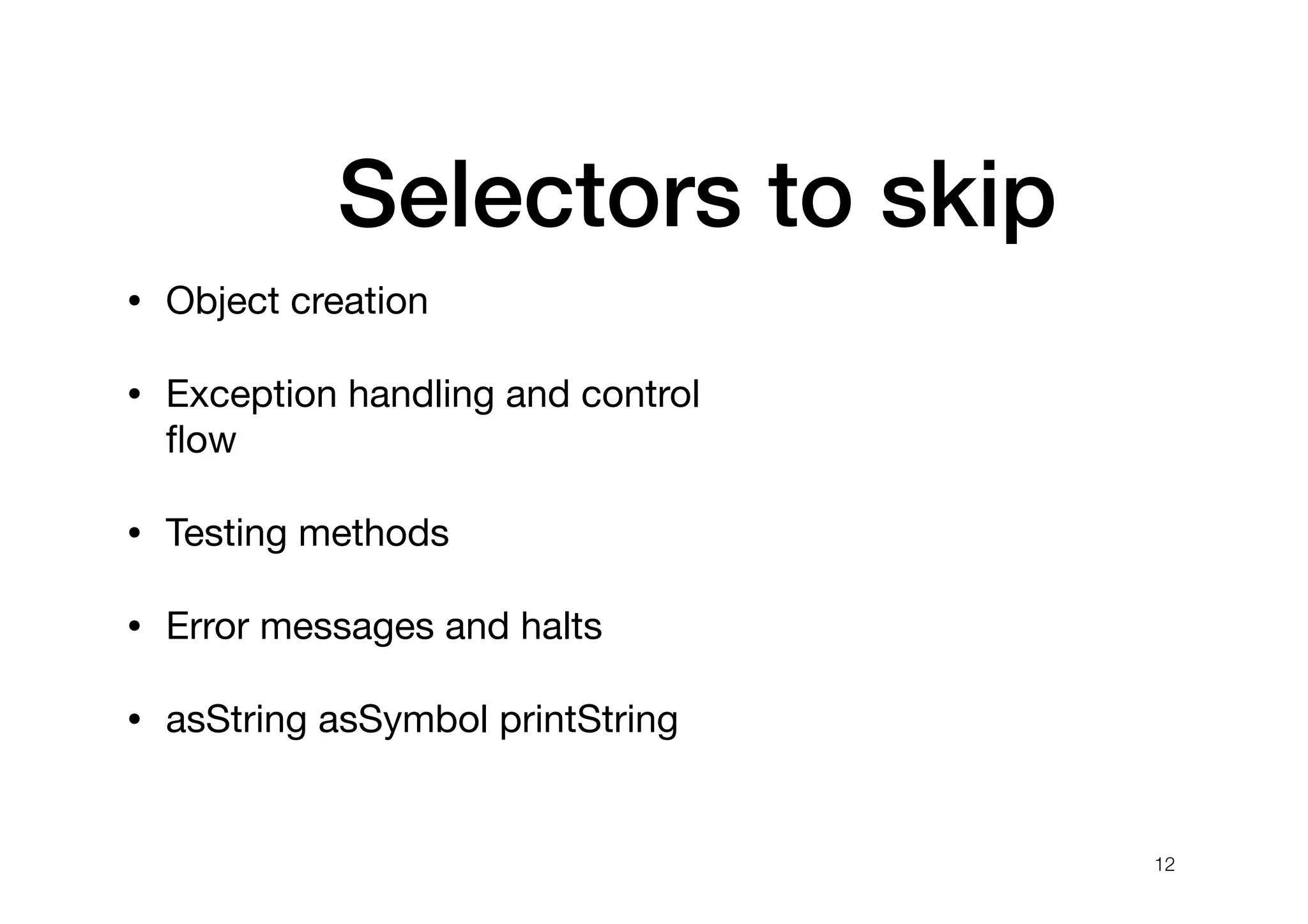 Selectors to skip

• Object creation

• Exception handling and control flow

• Testing methods

• Error messages and halts

• asString asSymbol printString

12